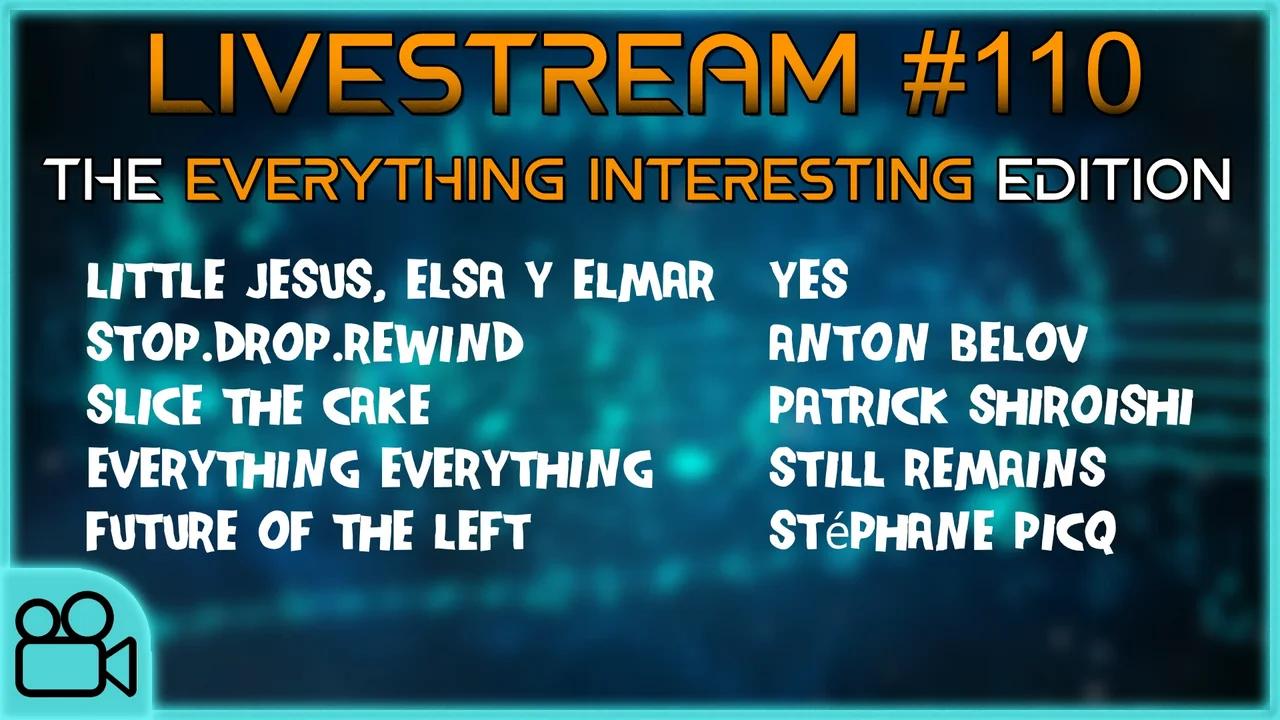 LIVESTREAM #110

THE EVERYTHING INTERESTING EDITION

LITTLE JESUS, ELSA Y ELMAR
STOP.DROP.REWIND
SLICE THE CAKE
EVERYTHING EVERYTHING
FUTURE OF THE LEFT

YES
ANTON BELOV
PATRICK SHIROISHI
STILL REMAINS
STéPHANE PICQ